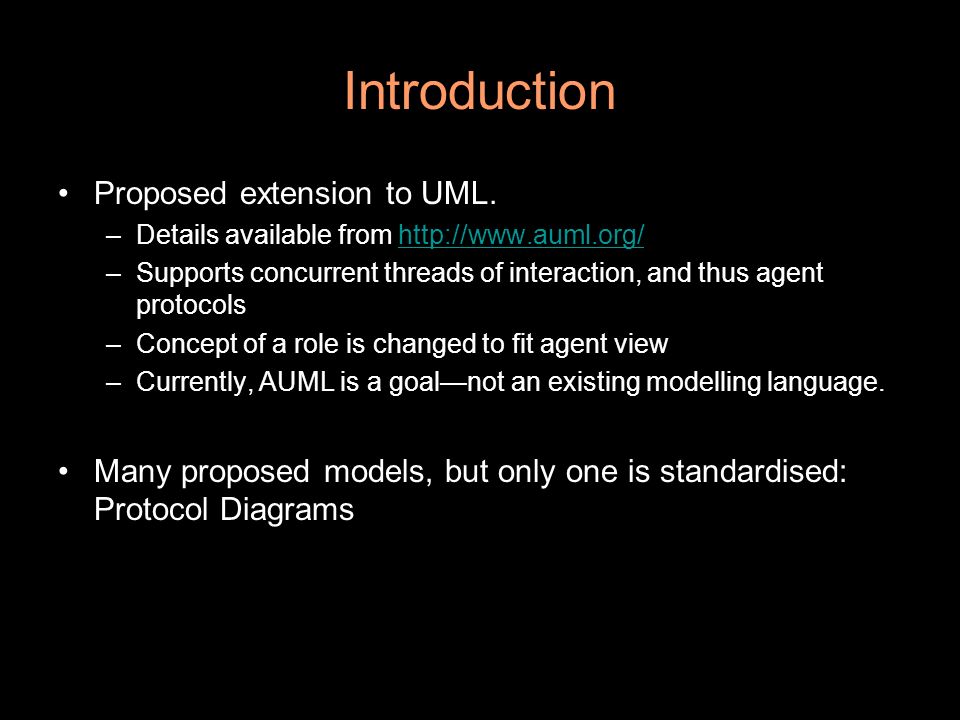 Introduction

• Proposed extension to UML.
– Details available from http://www.auml.org/
– Supports concurrent threads of interaction, and thus agent protocols
– Concept of a role is changed to fit agent view
– Currently, AUML is a goal—not an existing modelling language.

• Many proposed models, but only one is standardised: Protocol Diagrams